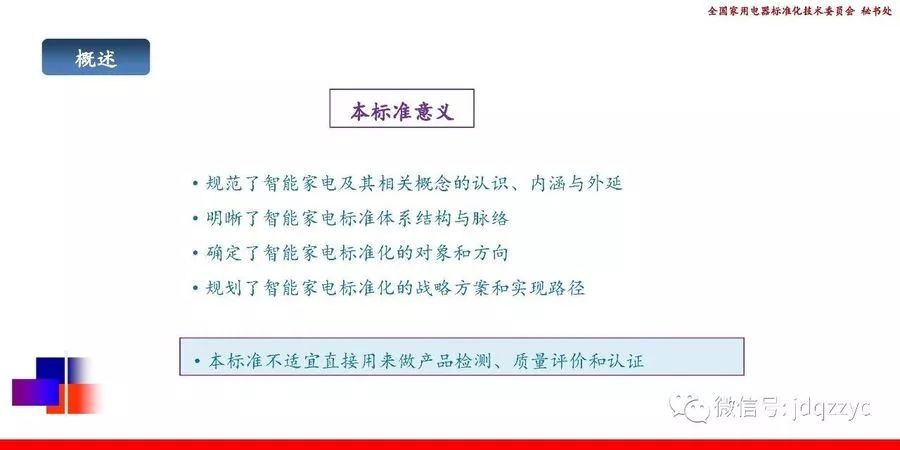 全国家用电器标准化技术委员会 秘书处

概述

本标准意义

• 规范了智能家电及其相关概念的认识、内涵与外延
• 明晰了智能家电标准体系结构与脉络
• 确定了智能家电标准化的对象和方向
• 规划了智能家电标准化的战略方案和实现路径

• 本标准不适宜直接用来做产品检测、质量评价和认证

微信号: jdqzzyc